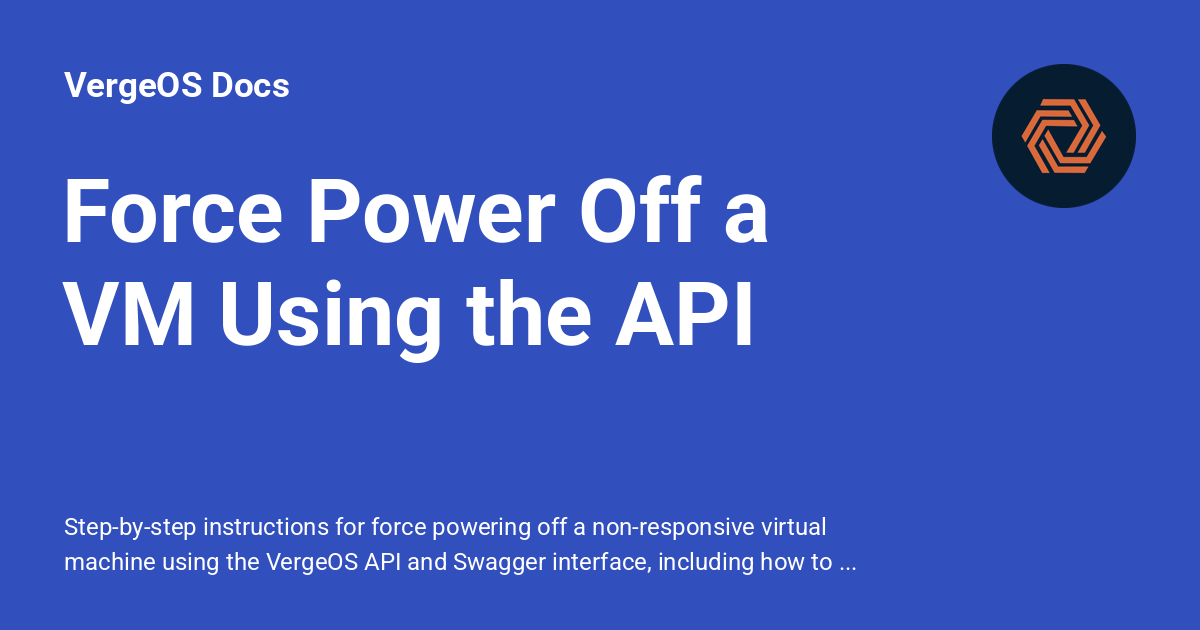 VergeOS Docs

Force Power Off a VM Using the API

Step-by-step instructions for force powering off a non-responsive virtual machine using the VergeOS API and Swagger interface, including how to ...